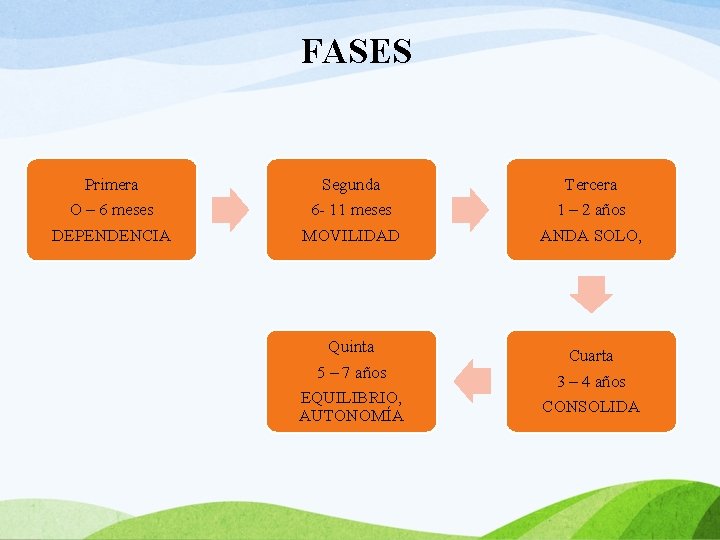 FASES

Primera
O – 6 meses
DEPENDENCIA

Segunda
6- 11 meses
MOVILIDAD

Tercera
1 – 2 años
ANDA SOLO,

Cuarta
3 – 4 años
CONSOLIDA

Quinta
5 – 7 años
EQUILIBRIO, AUTONOMÍA